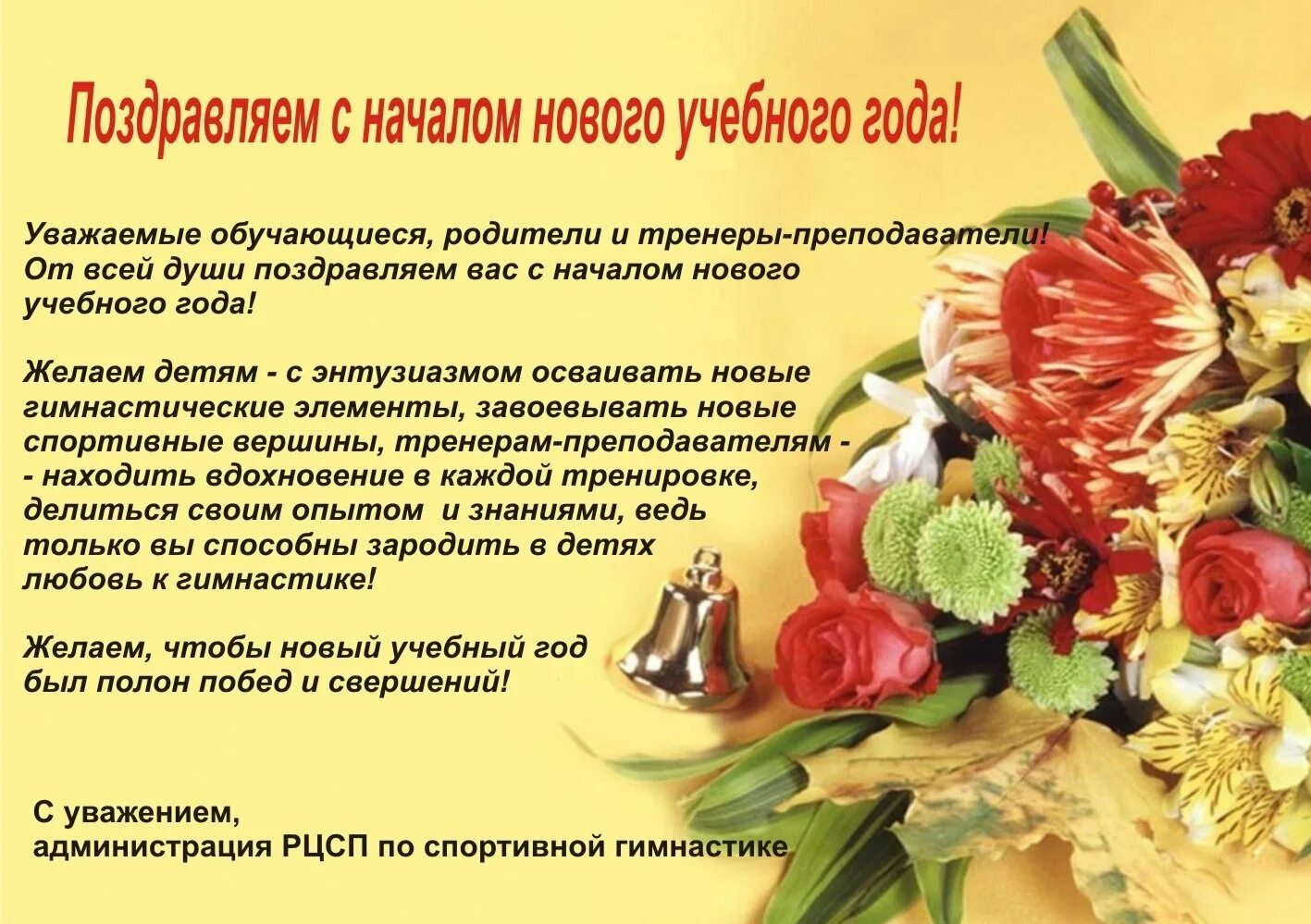 Поздравляем с началом нового учебного года!

Уважаемые обучающиеся, родители и тренеры-преподаватели! От всей души поздравляем вас с началом нового учебного года!

Желаем детям - с энтузиазмом осваивать новые гимнастические элементы, завоевывать новые спортивные вершины, тренерам-преподавателям - - находить вдохновение в каждой тренировке, делиться своим опытом и знаниями, ведь только вы способны зародить в детях любовь к гимнастике!

Желаем, чтобы новый учебный год был полон побед и свершений!

С уважением,
администрация РЦСП по спортивной гимнастике